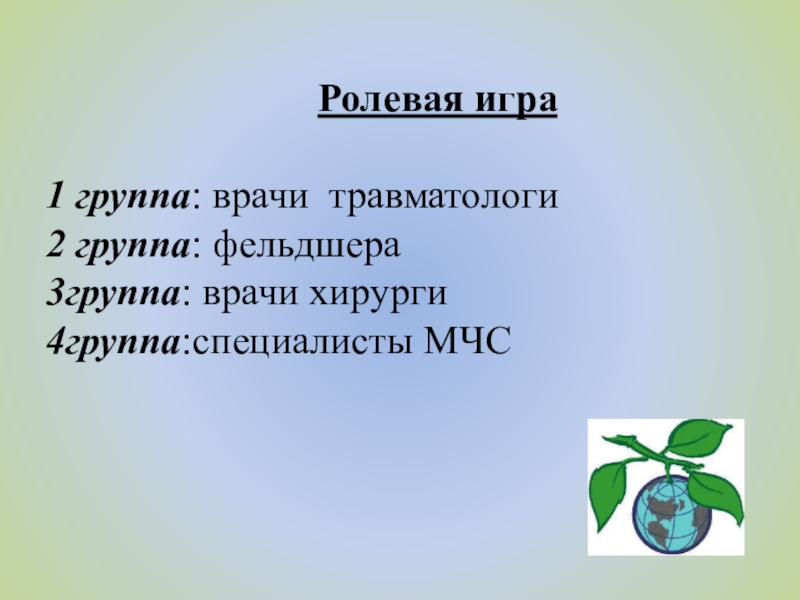 Ролевая игра

1 группа: врачи травматологи
2 группа: фельдшера
3группа: врачи хирурги
4группа:специалисты МЧС